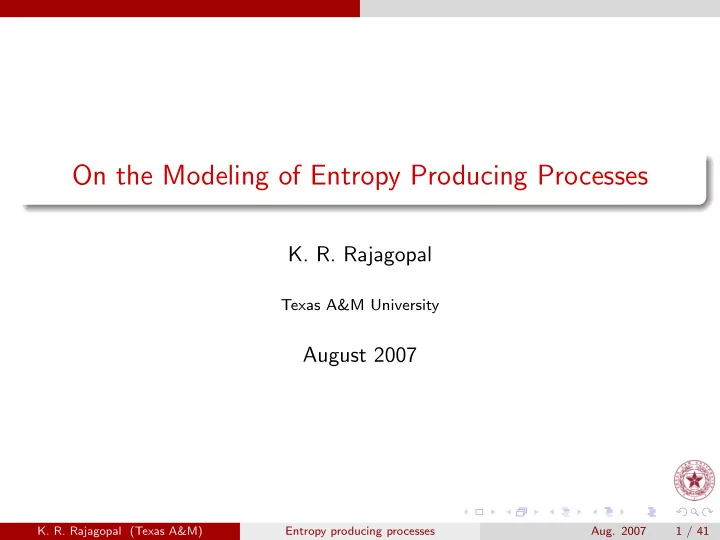 On the Modeling of Entropy Producing Processes

K. R. Rajagopal

Texas A&M University

August 2007

K. R. Rajagopal (Texas A&M) Entropy producing processes Aug. 2007 1 / 41